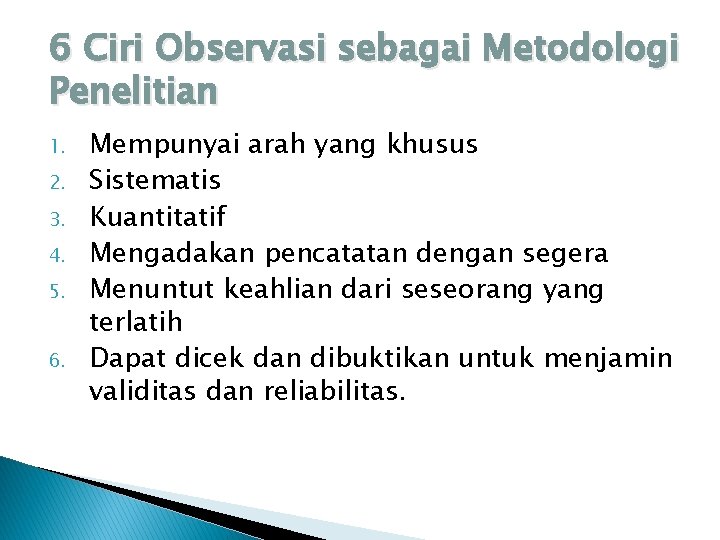 6 Ciri Observasi sebagai Metodologi Penelitian

1. Mempunyai arah yang khusus
2. Sistematis
3. Kuantitatif
4. Mengadakan pencatatan dengan segera
5. Menuntut keahlian dari seseorang yang terlatih
6. Dapat dicek dan dibuktikan untuk menjamin validitas dan reliabilitas.